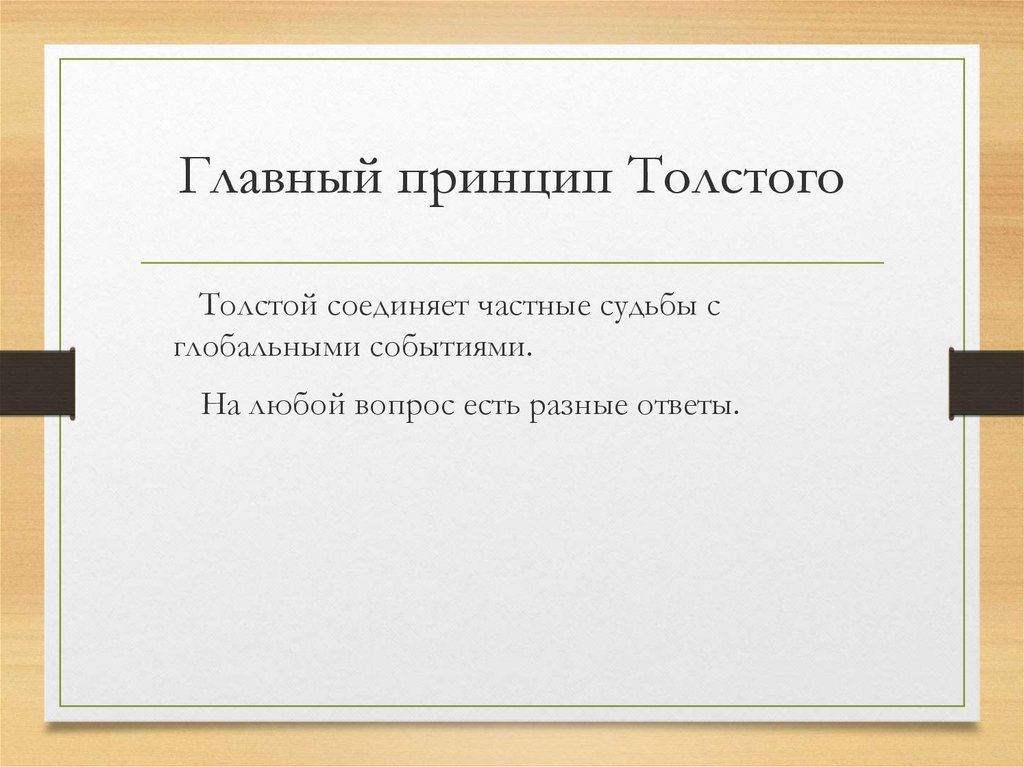 Главный принцип Толстого

Толстой соединяет частные судьбы с глобальными событиями.

На любой вопрос есть разные ответы.